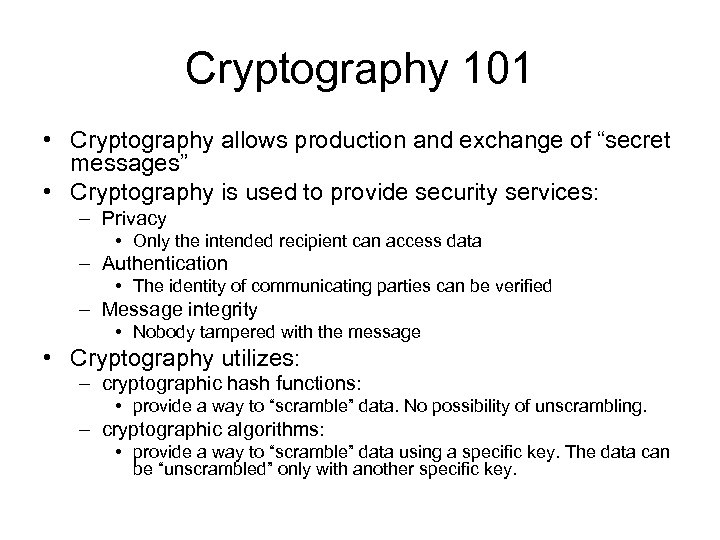 Cryptography 101

• Cryptography allows production and exchange of “secret messages”
• Cryptography is used to provide security services:
– Privacy
• Only the intended recipient can access data
– Authentication
• The identity of communicating parties can be verified
– Message integrity
• Nobody tampered with the message
• Cryptography utilizes:
– cryptographic hash functions:
• provide a way to “scramble” data. No possibility of unscrambling.
– cryptographic algorithms:
• provide a way to “scramble” data using a specific key. The data can be “unscrambled” only with another specific key.